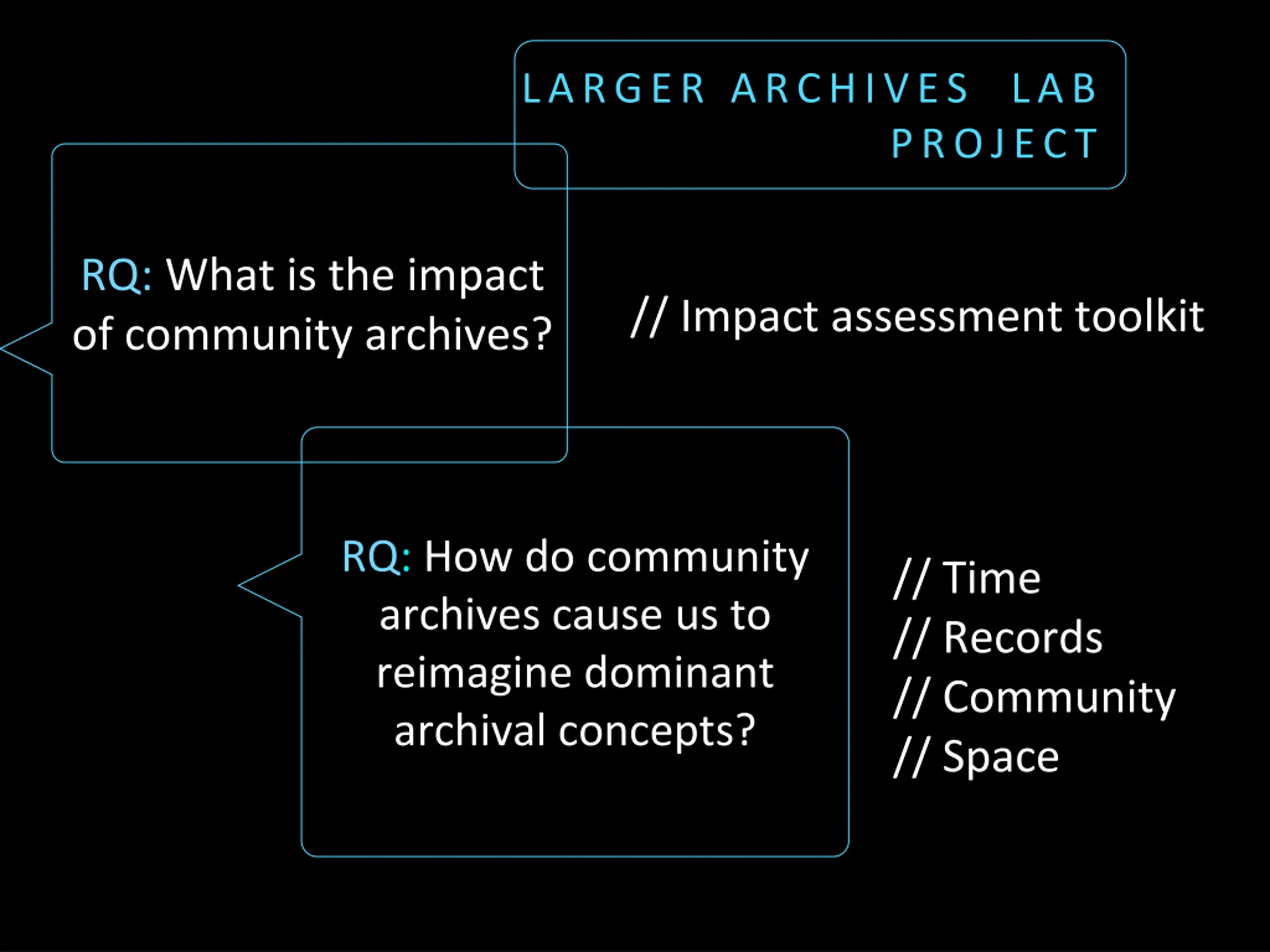 LARGER ARCHIVES LAB PROJECT

RQ: What is the impact of community archives?

// Impact assessment toolkit

RQ: How do community archives cause us to reimagine dominant archival concepts?

// Time
// Records
// Community
// Space